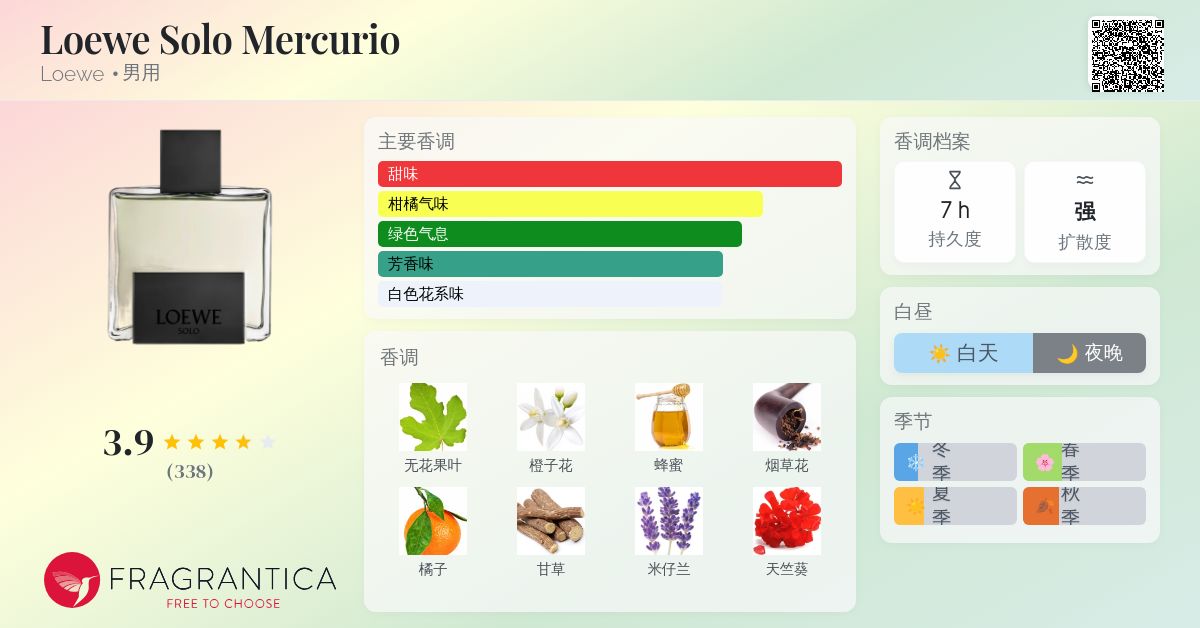 Loewe Solo Mercurio
Loewe • 男用

LOEWE
SOLO

3.9
(338)

FRAGRANTICA
FREE TO CHOOSE

主要香调
甜味
柑橘气味
绿色气息
芳香味
白色花系味

香调
无花果叶
橙子花
蜂蜜
烟草花
橘子
甘草
米仔兰
天竺葵

香调档案
7 h
持久度
强
扩散度

白昼
白天
夜晚

季节
冬季
春季
夏季
秋季